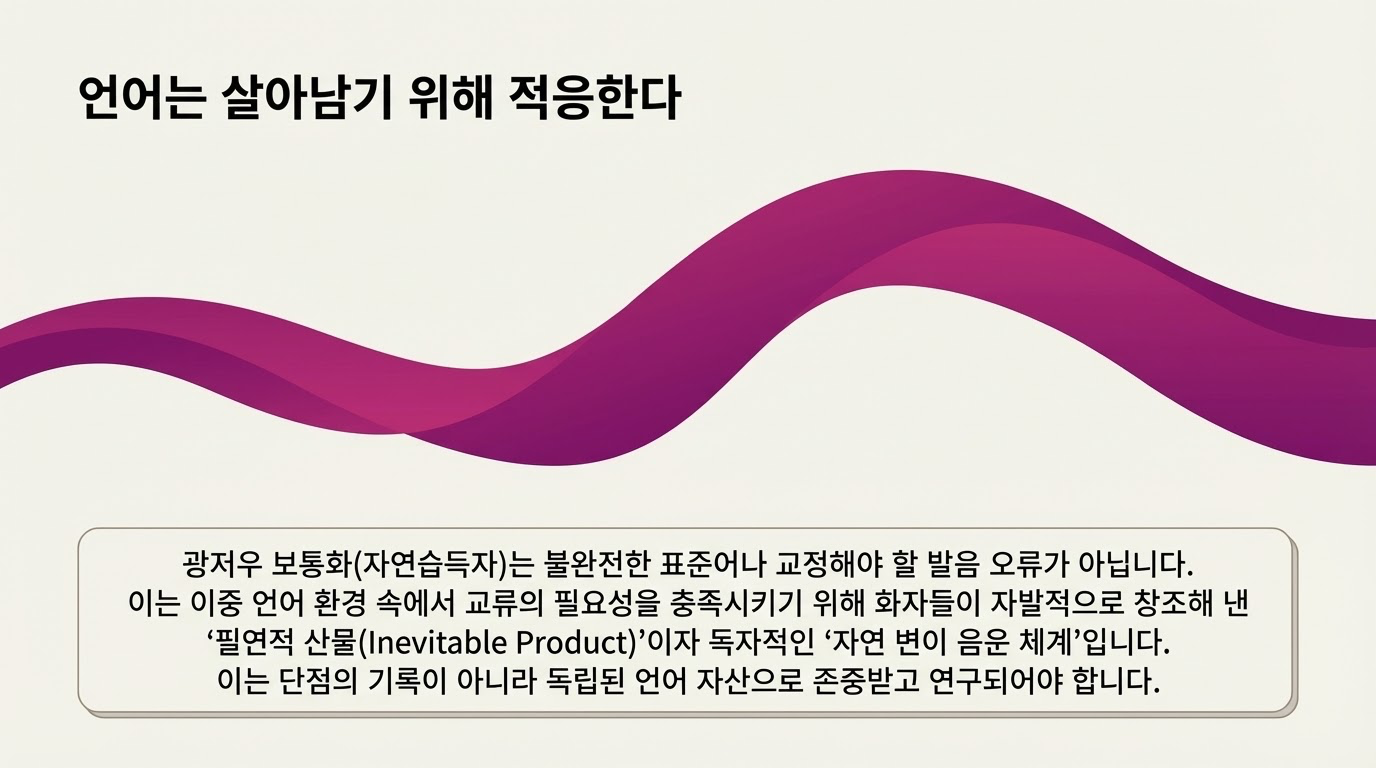 언어는 살아남기 위해 적응한다

광저우 보통화(자연습득자)는 불완전한 표준어나 교정해야 할 발음 오류가 아닙니다. 이는 이중 언어 환경 속에서 교류의 필요성을 충족시키기 위해 화자들이 자발적으로 창조해 낸 ‘필연적 산물(Inevitable Product)’이자 독자적인 ‘자연 변이 음운 체계’입니다. 이는 단점의 기록이 아니라 독립된 언어 자산으로 존중받고 연구되어야 합니다.